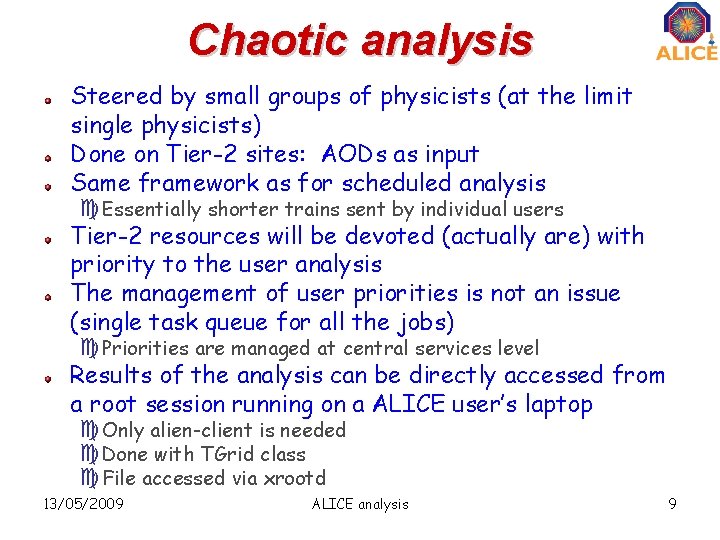 Chaotic analysis

ALICE

Steered by small groups of physicists (at the limit single physicists)

Done on Tier-2 sites: AODs as input

Same framework as for scheduled analysis

Essentially shorter trains sent by individual users

Tier-2 resources will be devoted (actually are) with priority to the user analysis

The management of user priorities is not an issue (single task queue for all the jobs)

Priorities are managed at central services level

Results of the analysis can be directly accessed from a root session running on a ALICE user's laptop

Only alien-client is needed

Done with TGrid class

File accessed via xrootd

13/05/2009

ALICE analysis

9